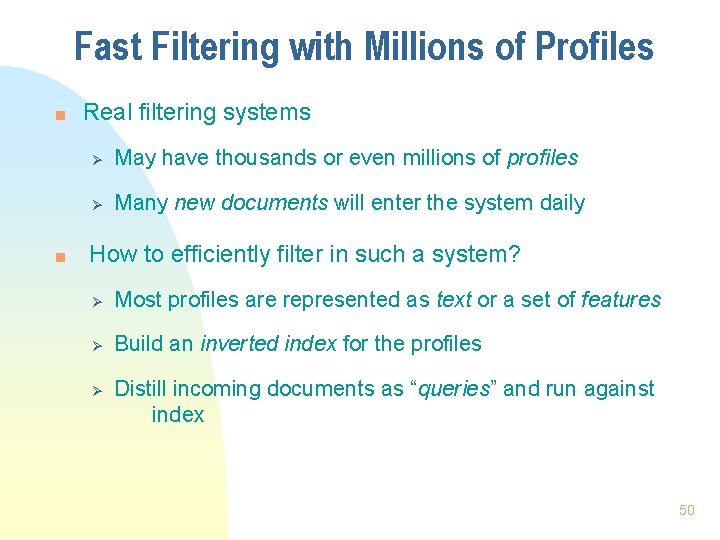 Fast Filtering with Millions of Profiles

Real filtering systems

May have thousands or even millions of profiles

Many new documents will enter the system daily

How to efficiently filter in such a system?

Most profiles are represented as text or a set of features

Build an inverted index for the profiles

Distill incoming documents as “queries” and run against index

50